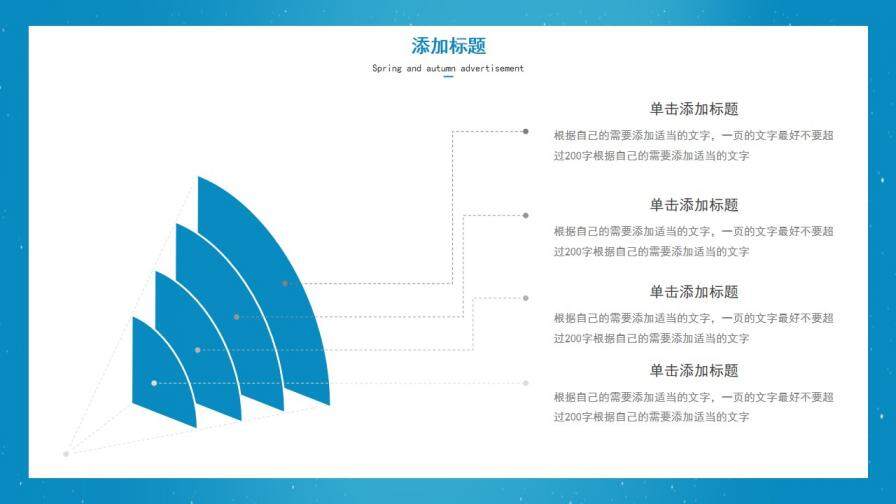 添加标题

Spring and autumn advertisement

单击添加标题

根据自己的需要添加适当的文字，一页的文字最好不要超过200字根据自己的需要添加适当的文字

单击添加标题

根据自己的需要添加适当的文字，一页的文字最好不要超过200字根据自己的需要添加适当的文字

单击添加标题

根据自己的需要添加适当的文字，一页的文字最好不要超过200字根据自己的需要添加适当的文字

单击添加标题

根据自己的需要添加适当的文字，一页的文字最好不要超过200字根据自己的需要添加适当的文字